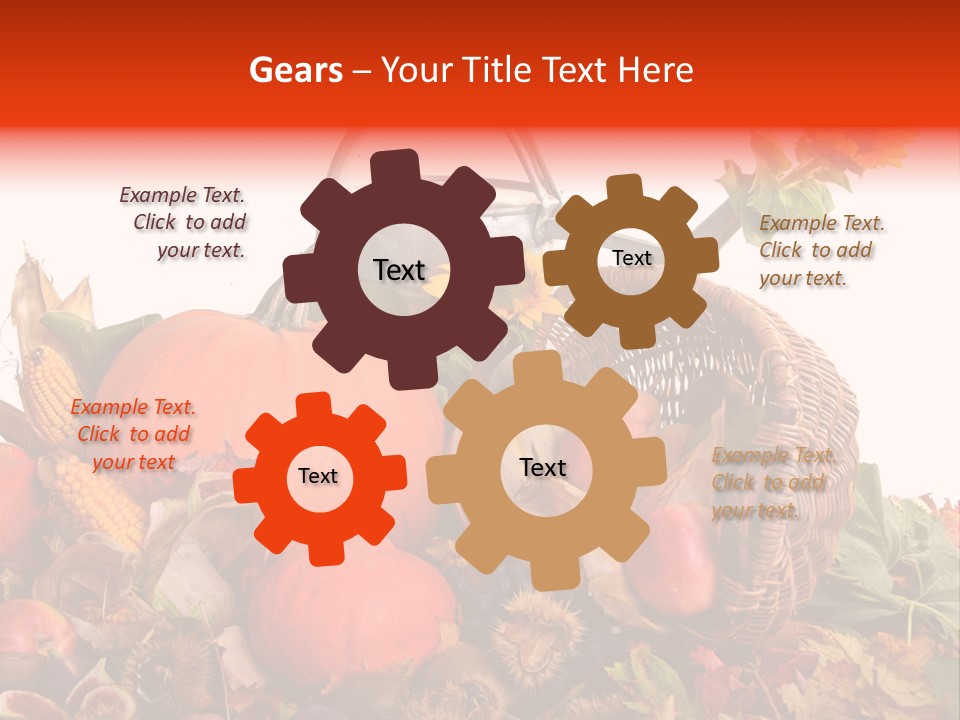 Gears – Your Title Text Here

Example Text. Click to add your text.

Text

Text

Example Text. Click to add your text.

Example Text. Click to add your text

Text

Text

Example Text. Click to add your text.